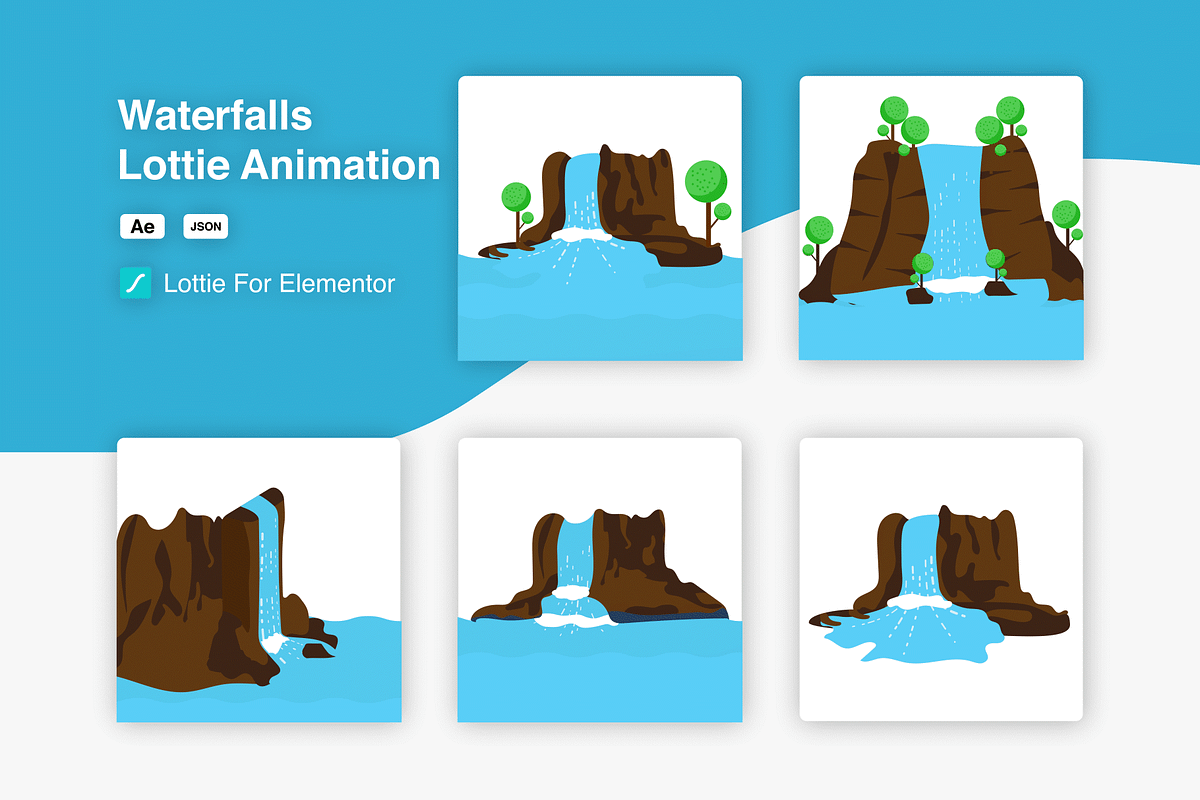 Waterfalls
Lottie Animation

Ae JSON

Lottie For Elementor